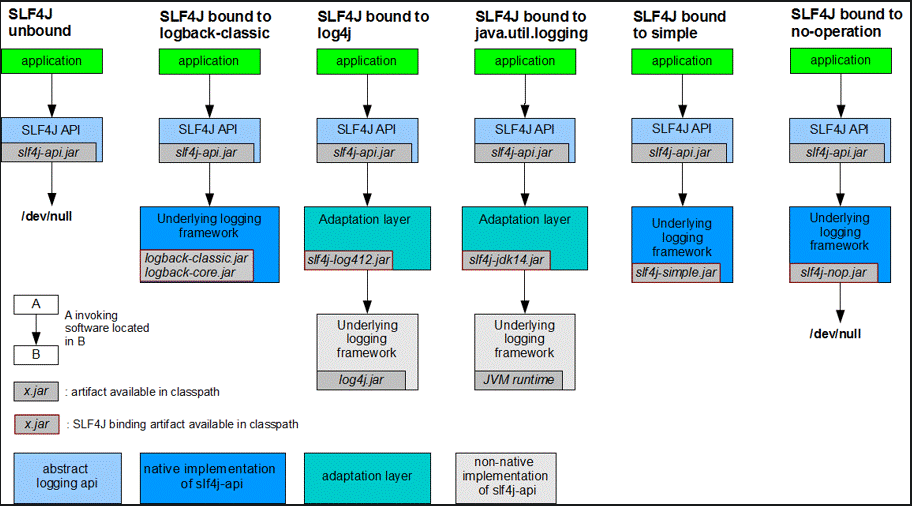 SLF4J unbound

application

SLF4J API
slf4j-api.jar

/dev/null

SLF4J bound to logback-classic

application

SLF4J API
slf4j-api.jar

Underlying logging framework
logback-classic.jar
logback-core.jar

SLF4J bound to log4j

application

SLF4J API
slf4j-api.jar

Adaptation layer
slf4j-log412.jar

Underlying logging framework
log4j.jar

SLF4J bound to java.util.logging

application

SLF4J API
slf4j-api.jar

Adaptation layer
slf4j-jdk14.jar

Underlying logging framework
JVM runtime

SLF4J bound to simple

application

SLF4J API
slf4j-api.jar

Underlying logging framework
slf4j-simple.jar

SLF4J bound to no-operation

application

SLF4J API
slf4j-api.jar

Underlying logging framework
slf4j-nop.jar

/dev/null

A
B
A invoking software located in B

x.jar : artifact available in classpath

x.jar : SLF4J binding artifact available in classpath

abstract logging api

native implementation of slf4j-api

adaptation layer

non-native implementation of slf4j-api